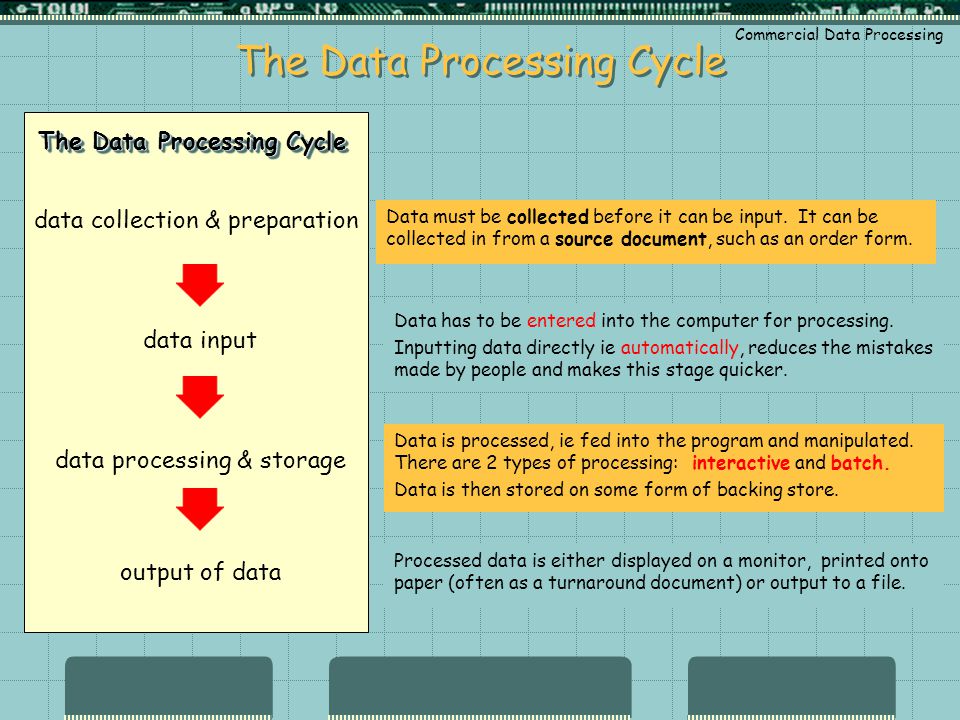 Commercial Data Processing

The Data Processing Cycle

The Data Processing Cycle

data collection & preparation

data input

data processing & storage

output of data

Data must be collected before it can be input. It can be collected in from a source document, such as an order form.

Data has to be entered into the computer for processing.

Inputting data directly ie automatically, reduces the mistakes made by people and makes this stage quicker.

Data is processed, ie fed into the program and manipulated. There are 2 types of processing: interactive and batch.

Data is then stored on some form of backing store.

Processed data is either displayed on a monitor, printed onto paper (often as a turnaround document) or output to a file.